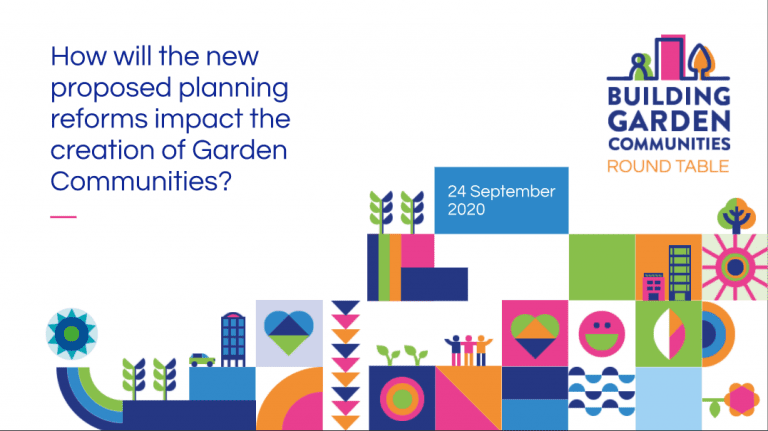 How will the new proposed planning reforms impact the creation of Garden Communities?

BUILDING GARDEN COMMUNITIES
ROUND TABLE

24 September 2020